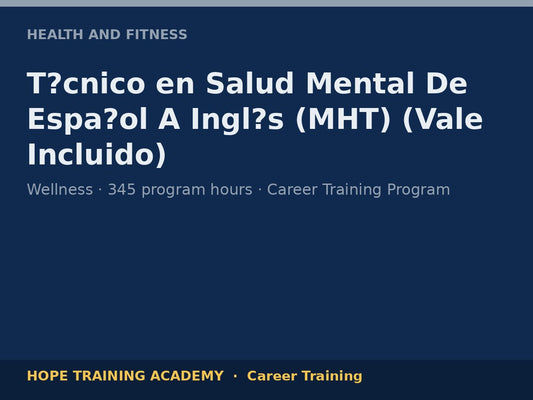 HEALTH AND FITNESS

T?cnico en Salud Mental De Espa?ol A Ingl?s (MHT) (Vale Incluido)

Wellness · 345 program hours · Career Training Program

HOPE TRAINING ACADEMY · Career Training